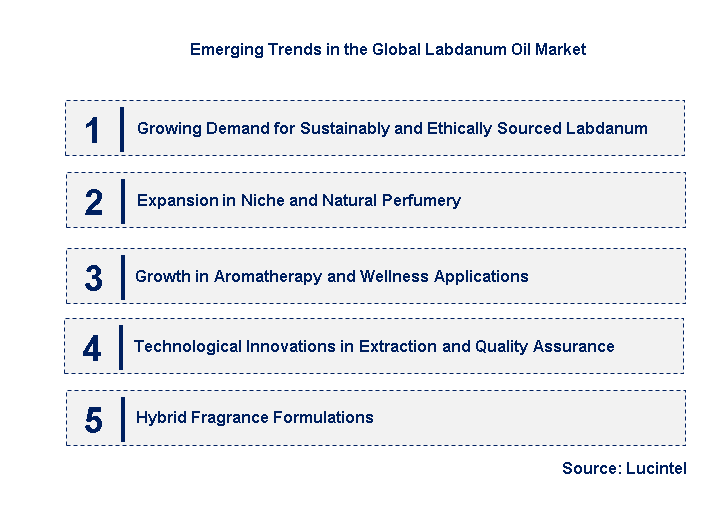 Emerging Trends in the Global Labdanum Oil Market

1 Growing Demand for Sustainably and Ethically Sourced Labdanum

2 Expansion in Niche and Natural Perfumery

3 Growth in Aromatherapy and Wellness Applications

4 Technological Innovations in Extraction and Quality Assurance

5 Hybrid Fragrance Formulations

Source: Lucintel